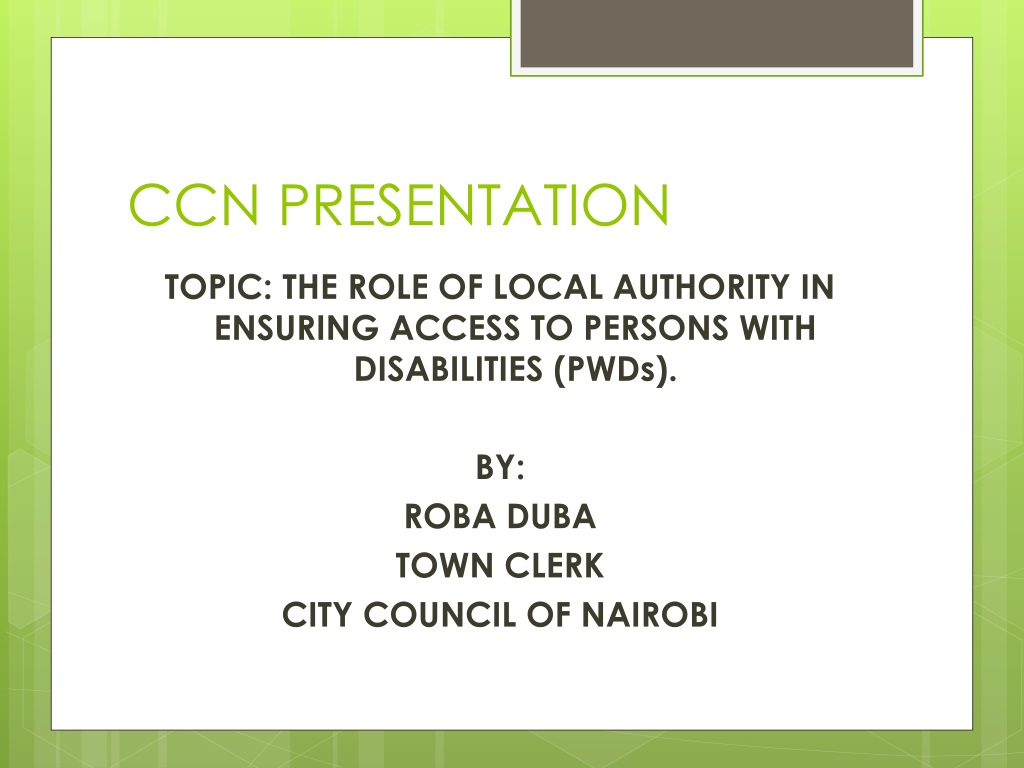 CCN PRESENTATION

TOPIC: THE ROLE OF LOCAL AUTHORITY IN ENSURING ACCESS TO PERSONS WITH DISABILITIES (PWDs).

BY:
ROBA DUBA
TOWN CLERK
CITY COUNCIL OF NAIROBI